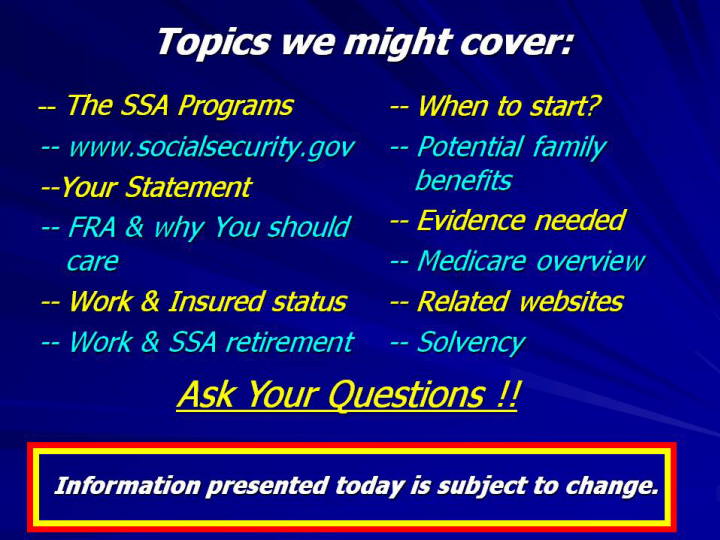 Topics we might cover:

-- The SSA Programs
-- www.socialsecurity.gov
--Your Statement
-- FRA & why You should care
-- Work & Insured status
-- Work & SSA retirement

-- When to start?
-- Potential family benefits
-- Evidence needed
-- Medicare overview
-- Related websites
-- Solvency

Ask Your Questions !!

Information presented today is subject to change.